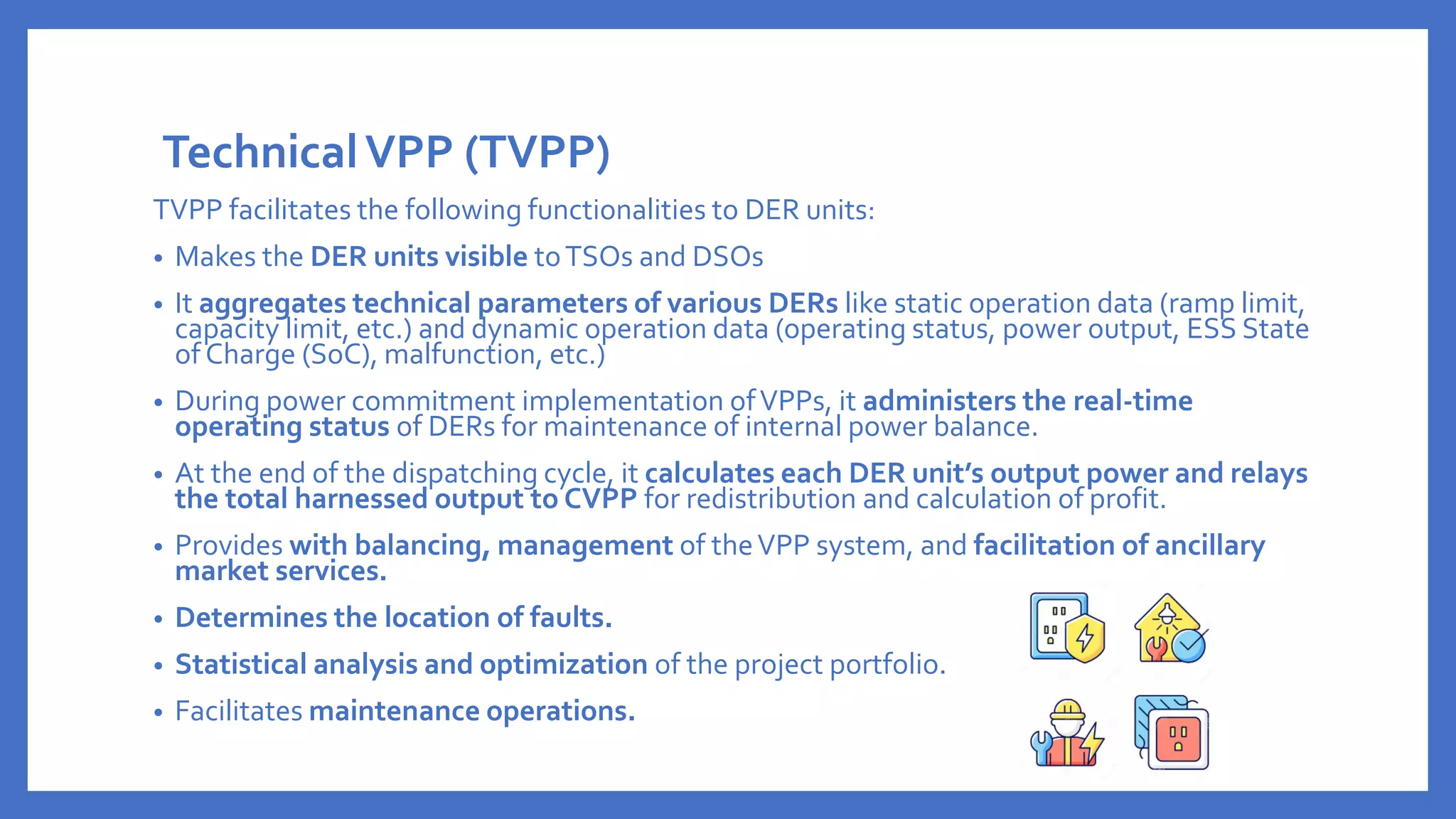 Technical VPP (TVPP)

TVPP facilitates the following functionalities to DER units:

• Makes the DER units visible to TSOs and DSOs

• It aggregates technical parameters of various DERs like static operation data (ramp limit, capacity limit, etc.) and dynamic operation data (operating status, power output, ESS State of Charge (SoC), malfunction, etc.)

• During power commitment implementation of VPPs, it administers the real-time operating status of DERs for maintenance of internal power balance.

• At the end of the dispatching cycle, it calculates each DER unit's output power and relays the total harnessed output to CVPP for redistribution and calculation of profit.

• Provides with balancing, management of the VPP system, and facilitation of ancillary market services.

• Determines the location of faults.

• Statistical analysis and optimization of the project portfolio.

• Facilitates maintenance operations.